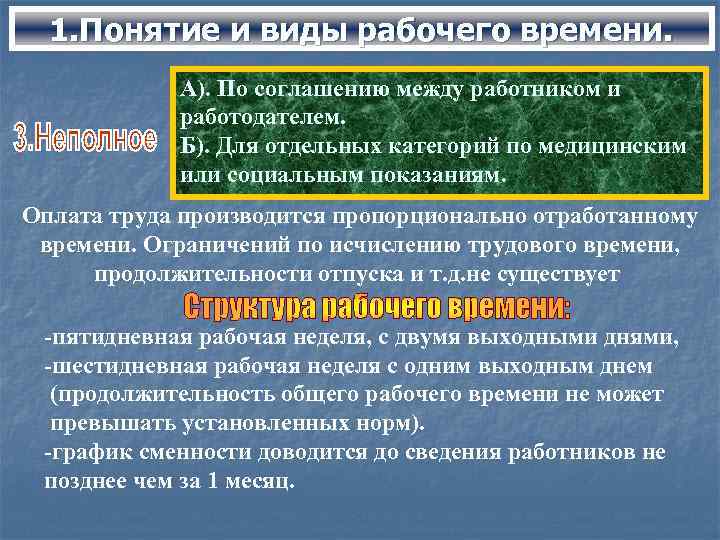 1.Понятие и виды рабочего времени.

3.Неполное

А). По соглашению между работником и работодателем.
Б). Для отдельных категорий по медицинским или социальным показаниям.

Оплата труда производится пропорционально отработанному времени. Ограничений по исчислению трудового времени, продолжительности отпуска и т.д.не существует

Структура рабочего времени:

-пятидневная рабочая неделя, с двумя выходными днями,
-шестидневная рабочая неделя с одним выходным днем (продолжительность общего рабочего времени не может превышать установленных норм).
-график сменности доводится до сведения работников не позднее чем за 1 месяц.